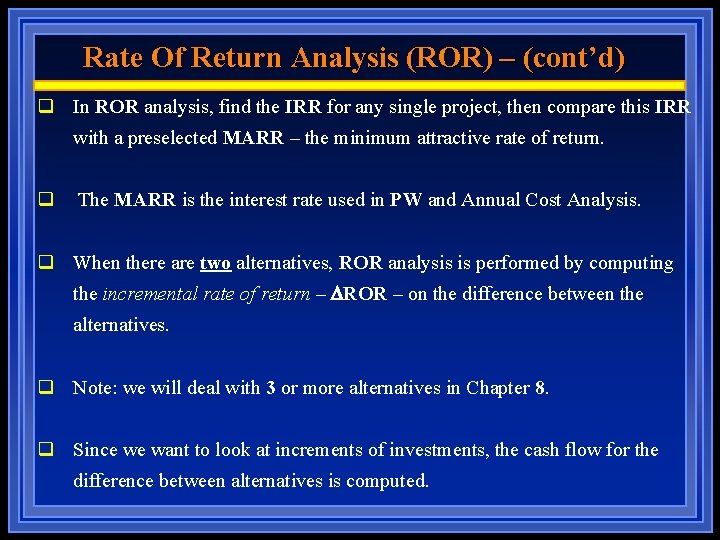 Rate Of Return Analysis (ROR) – (cont'd)

❑ In ROR analysis, find the IRR for any single project, then compare this IRR with a preselected MARR – the minimum attractive rate of return.

❑ The MARR is the interest rate used in PW and Annual Cost Analysis.

❑ When there are two alternatives, ROR analysis is performed by computing the incremental rate of return – ΔROR – on the difference between the alternatives.

❑ Note: we will deal with 3 or more alternatives in Chapter 8.

❑ Since we want to look at increments of investments, the cash flow for the difference between alternatives is computed.